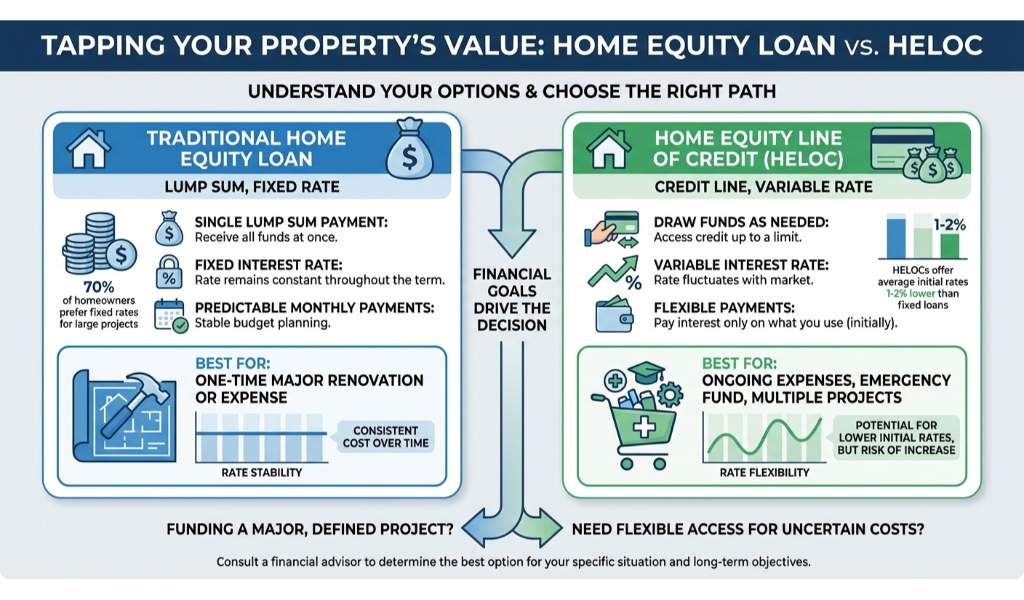 TAPPING YOUR PROPERTY'S VALUE: HOME EQUITY LOAN vs. HELOC

UNDERSTAND YOUR OPTIONS & CHOOSE THE RIGHT PATH

TRADITIONAL HOME EQUITY LOAN

LUMP SUM, FIXED RATE

70% of homeowners prefer fixed rates for large projects

SINGLE LUMP SUM PAYMENT: Receive all funds at once.

FIXED INTEREST RATE: Rate remains constant throughout the term.

PREDICTABLE MONTHLY PAYMENTS: Stable budget planning.

BEST FOR: ONE-TIME MAJOR RENOVATION OR EXPENSE

CONSISTENT COST OVER TIME

RATE STABILITY

FINANCIAL GOALS DRIVE THE DECISION

HOME EQUITY LINE OF CREDIT (HELOC)

CREDIT LINE, VARIABLE RATE

DRAW FUNDS AS NEEDED: Access credit up to a limit.

VARIABLE INTEREST RATE: Rate fluctuates with market.

FLEXIBLE PAYMENTS: Pay interest only on what you use (initially).

1-2%

HELOCs offer average initial rates 1-2% lower than fixed loans

BEST FOR: ONGOING EXPENSES, EMERGENCY FUND, MULTIPLE PROJECTS

POTENTIAL FOR LOWER INITIAL RATES, BUT RISK OF INCREASE

RATE FLEXIBILITY

FUNDING A MAJOR, DEFINED PROJECT?

NEED FLEXIBLE ACCESS FOR UNCERTAIN COSTS?

Consult a financial advisor to determine the best option for your specific situation and long-term objectives.